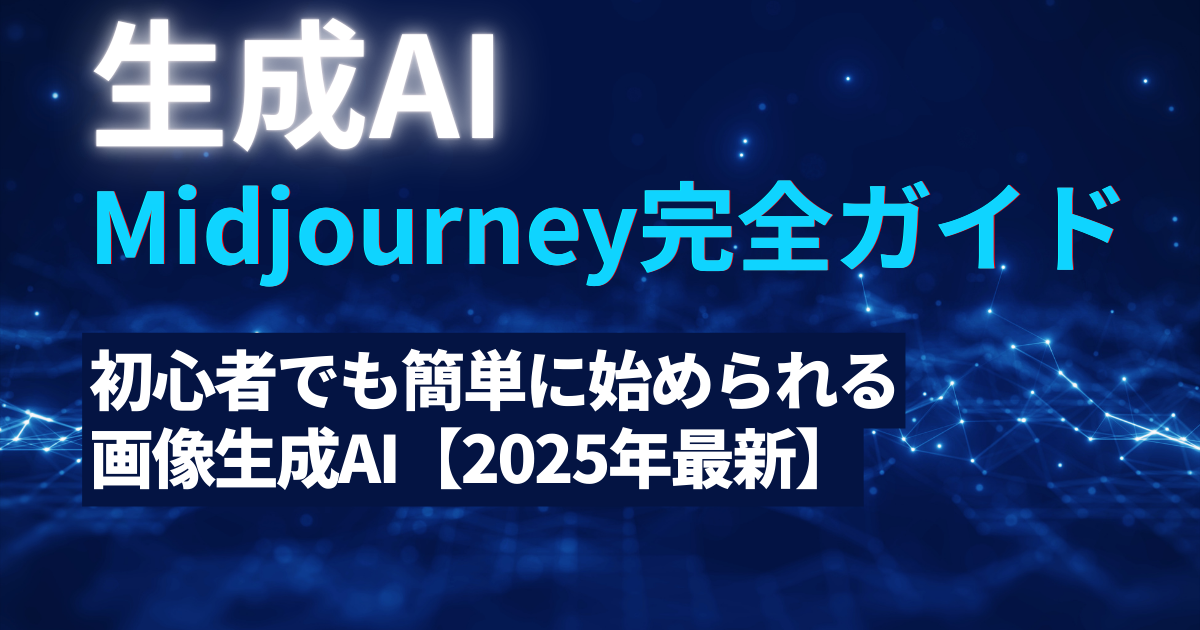 生成AI
Midjourney完全ガイド

初心者でも簡単に始められる
画像生成AI【2025年最新】